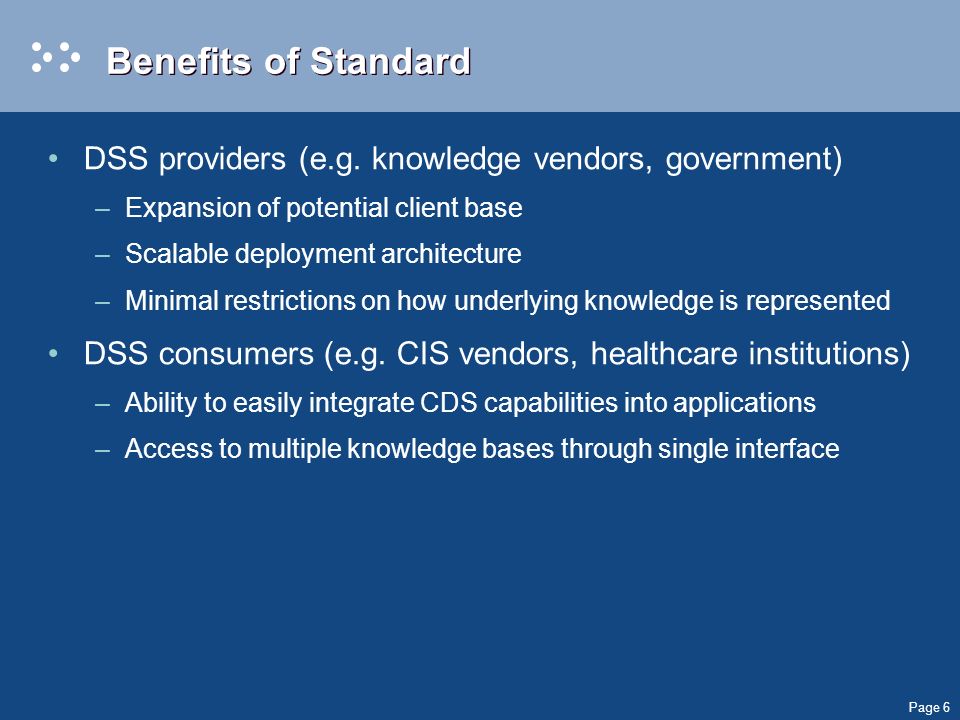 Benefits of Standard

• DSS providers (e.g. knowledge vendors, government)
  – Expansion of potential client base
  – Scalable deployment architecture
  – Minimal restrictions on how underlying knowledge is represented
• DSS consumers (e.g. CIS vendors, healthcare institutions)
  – Ability to easily integrate CDS capabilities into applications
  – Access to multiple knowledge bases through single interface

Page 6